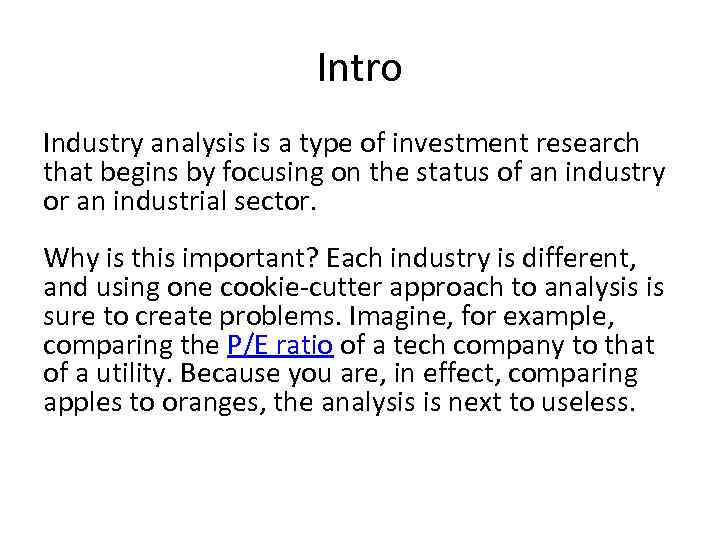 Intro

Industry analysis is a type of investment research that begins by focusing on the status of an industry or an industrial sector.

Why is this important? Each industry is different, and using one cookie-cutter approach to analysis is sure to create problems. Imagine, for example, comparing the P/E ratio of a tech company to that of a utility. Because you are, in effect, comparing apples to oranges, the analysis is next to useless.